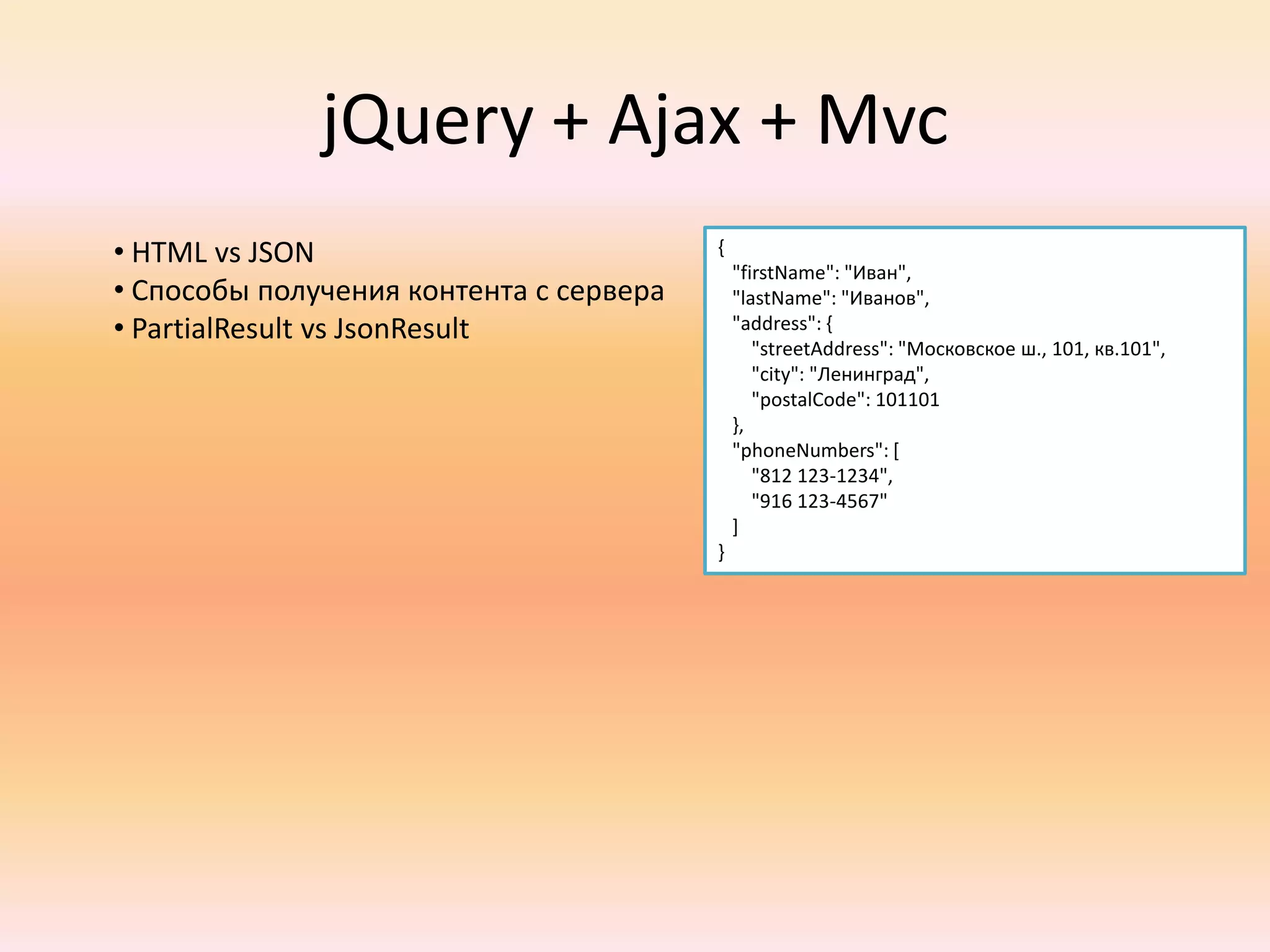 jQuery + Ajax + Mvc

• HTML vs JSON
• Способы получения контента с сервера
• PartialResult vs JsonResult

{
  "firstName": "Иван",
  "lastName": "Иванов",
  "address": {
    "streetAddress": "Московское ш., 101, кв.101",
    "city": "Ленинград",
    "postalCode": 101101
  },
  "phoneNumbers": [
    "812 123-1234",
    "916 123-4567"
  ]
}